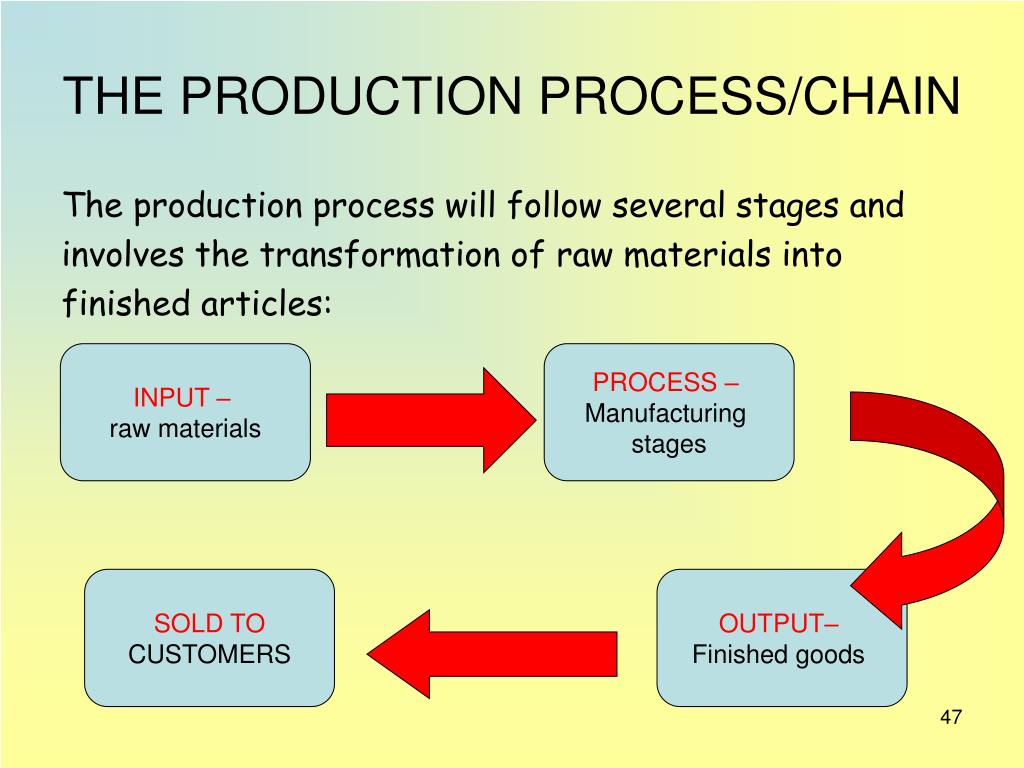 THE PRODUCTION PROCESS/CHAIN

The production process will follow several stages and involves the transformation of raw materials into finished articles:

INPUT – raw materials

PROCESS – Manufacturing stages

OUTPUT– Finished goods

SOLD TO CUSTOMERS

47